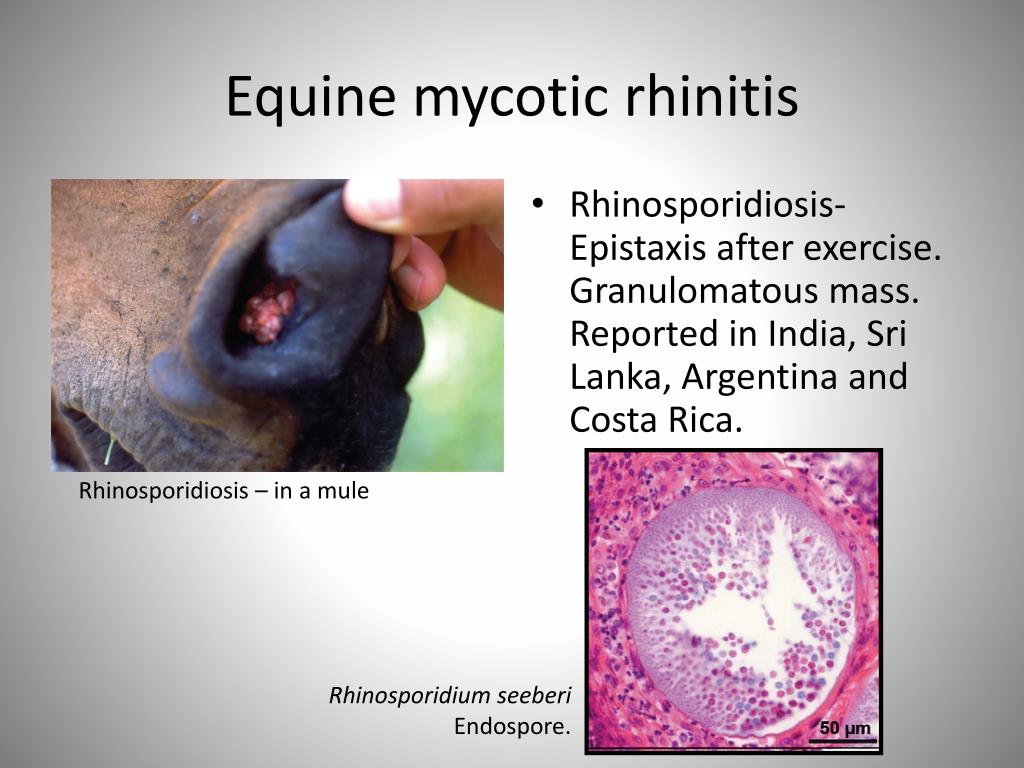 Equine mycotic rhinitis

• Rhinosporidiosis- Epistaxis after exercise. Granulomatous mass. Reported in India, Sri Lanka, Argentina and Costa Rica.

Rhinosporidiosis – in a mule

Rhinosporidium seeberi
Endospore.

50 µm